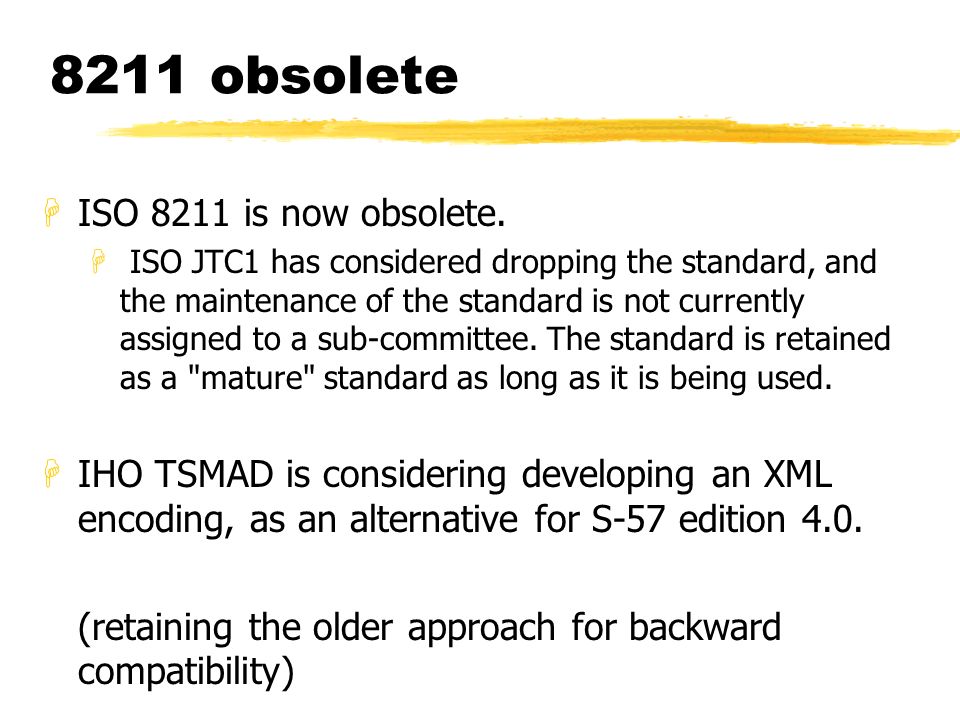 8211 obsolete

ISO 8211 is now obsolete.

ISO JTC1 has considered dropping the standard, and the maintenance of the standard is not currently assigned to a sub-committee. The standard is retained as a "mature" standard as long as it is being used.

IHO TSMAD is considering developing an XML encoding, as an alternative for S-57 edition 4.0.

(retaining the older approach for backward compatibility)